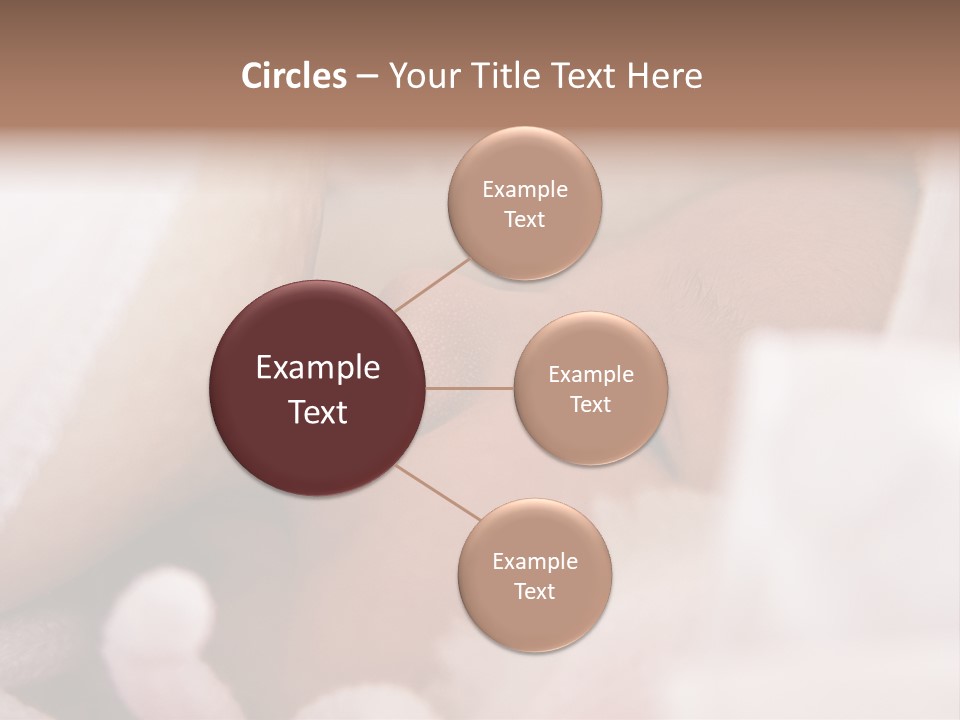 Circles – Your Title Text Here

Example Text

Example Text

Example Text

Example Text